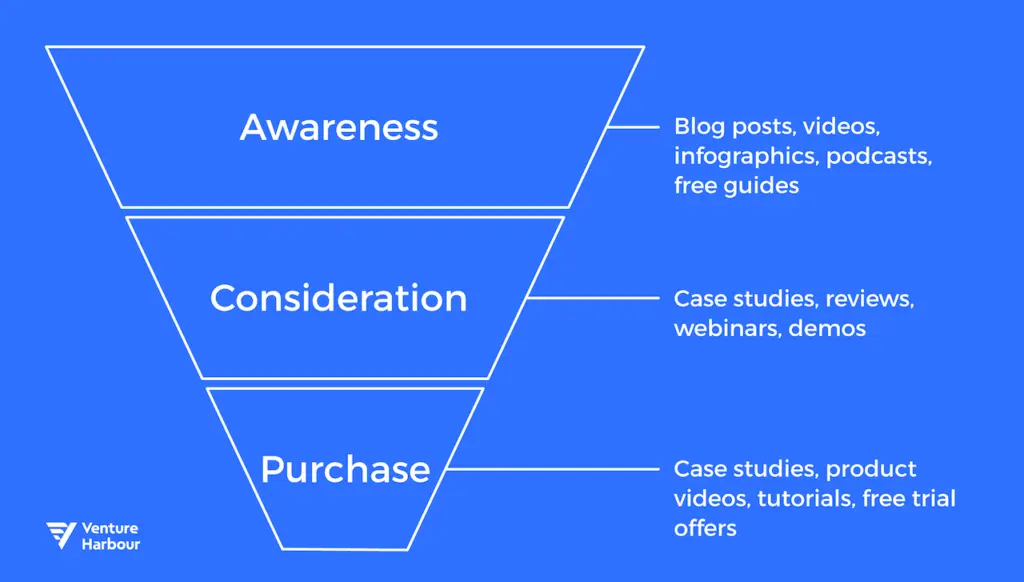 Awareness

Blog posts, videos, infographics, podcasts, free guides

Consideration

Case studies, reviews, webinars, demos

Purchase

Case studies, product videos, tutorials, free trial offers

Venture Harbour